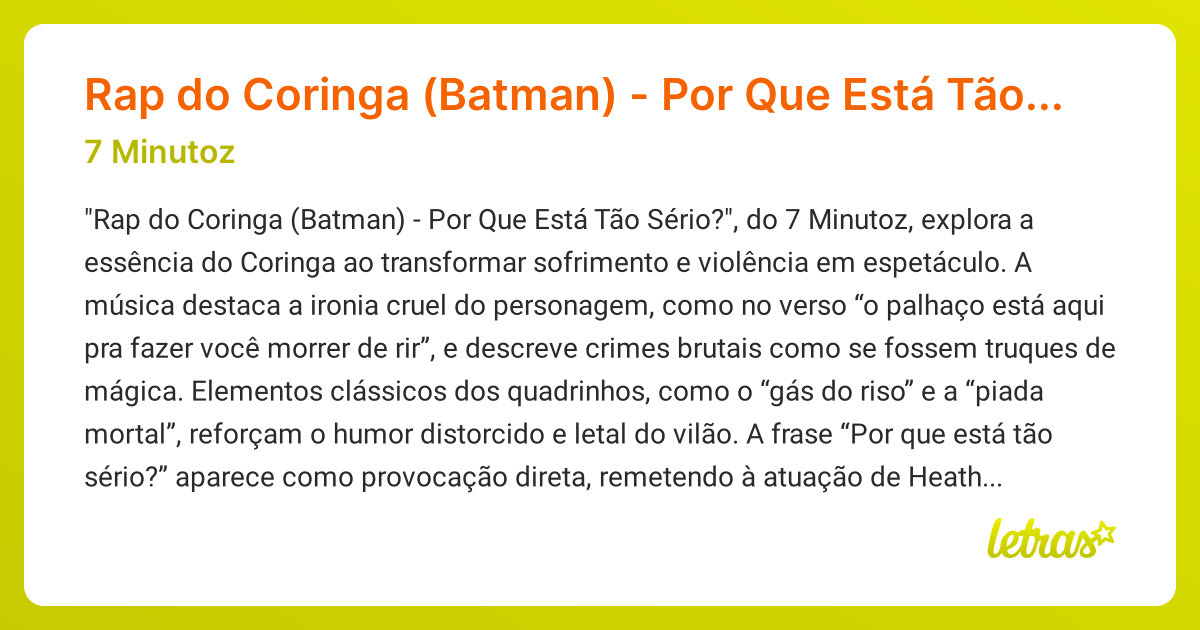 Rap do Coringa (Batman) - Por Que Está Tão...
7 Minutoz

"Rap do Coringa (Batman) - Por Que Está Tão Sério?", do 7 Minutoz, explora a essência do Coringa ao transformar sofrimento e violência em espetáculo. A música destaca a ironia cruel do personagem, como no verso “o palhaço está aqui pra fazer você morrer de rir”, e descreve crimes brutais como se fossem truques de mágica. Elementos clássicos dos quadrinhos, como o “gás do riso” e a “piada mortal”, reforçam o humor distorcido e letal do vilão. A frase “Por que está tão sério?” aparece como provocação direta, remetendo à atuação de Heath...

letras